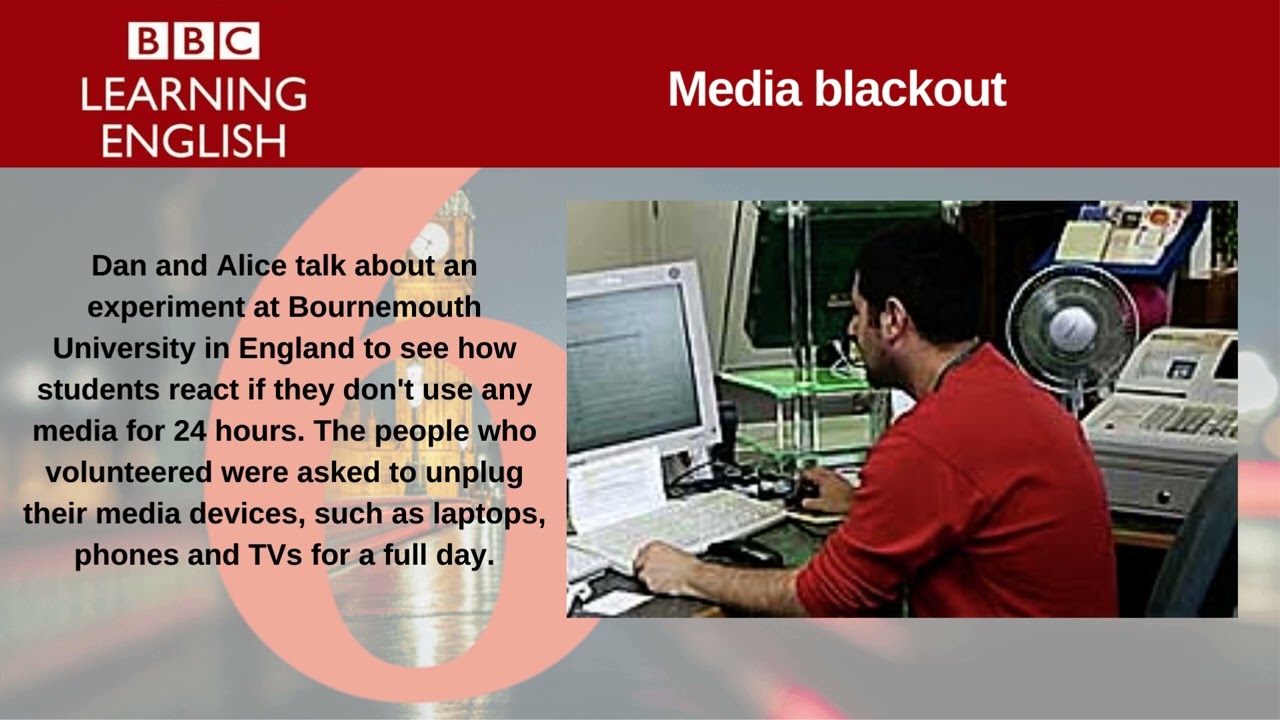 BBC LEARNING ENGLISH

Media blackout

6

Dan and Alice talk about an experiment at Bournemouth University in England to see how students react if they don't use any media for 24 hours. The people who volunteered were asked to unplug their media devices, such as laptops, phones and TVs for a full day.